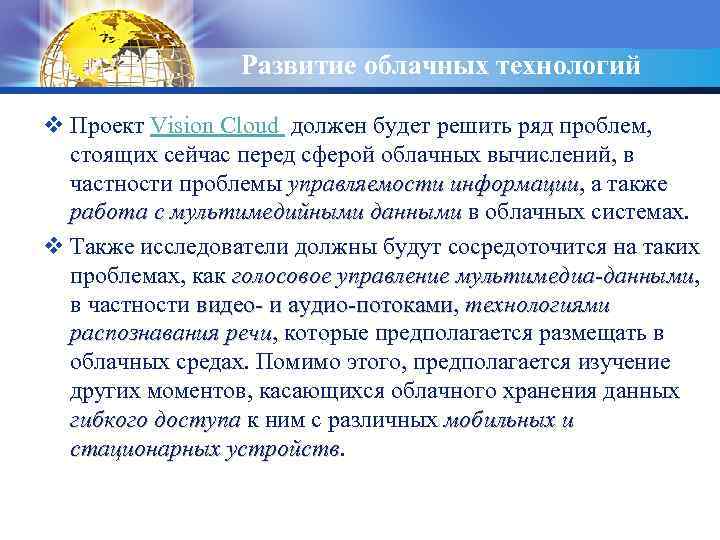 Развитие облачных технологий

❖ Проект Vision Cloud должен будет решить ряд проблем, стоящих сейчас перед сферой облачных вычислений, в частности проблемы управляемости информации, а также работа с мультимедийными данными в облачных системах.

❖ Также исследователи должны будут сосредоточится на таких проблемах, как голосовое управление мультимедиа-данными, в частности видео- и аудио-потоками, технологиями распознавания речи, которые предполагается размещать в облачных средах. Помимо этого, предполагается изучение других моментов, касающихся облачного хранения данных гибкого доступа к ним с различных мобильных и стационарных устройств.